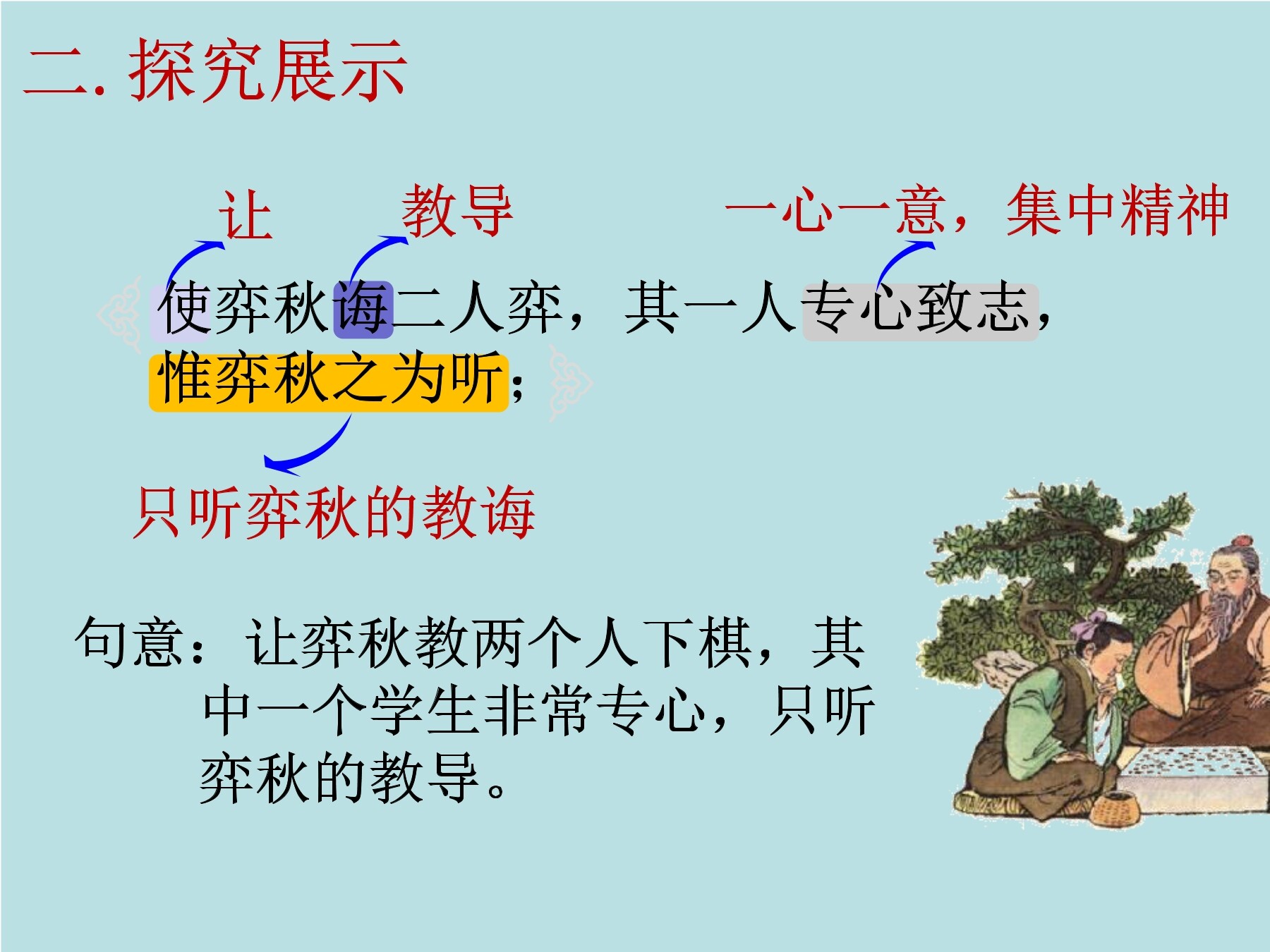 二. 探究展示

让　教导　一心一意，集中精神

使弈秋诲二人弈，其一人专心致志，惟弈秋之为听；

只听弈秋的教诲

句意：让弈秋教两个人下棋，其中一个学生非常专心，只听弈秋的教导。